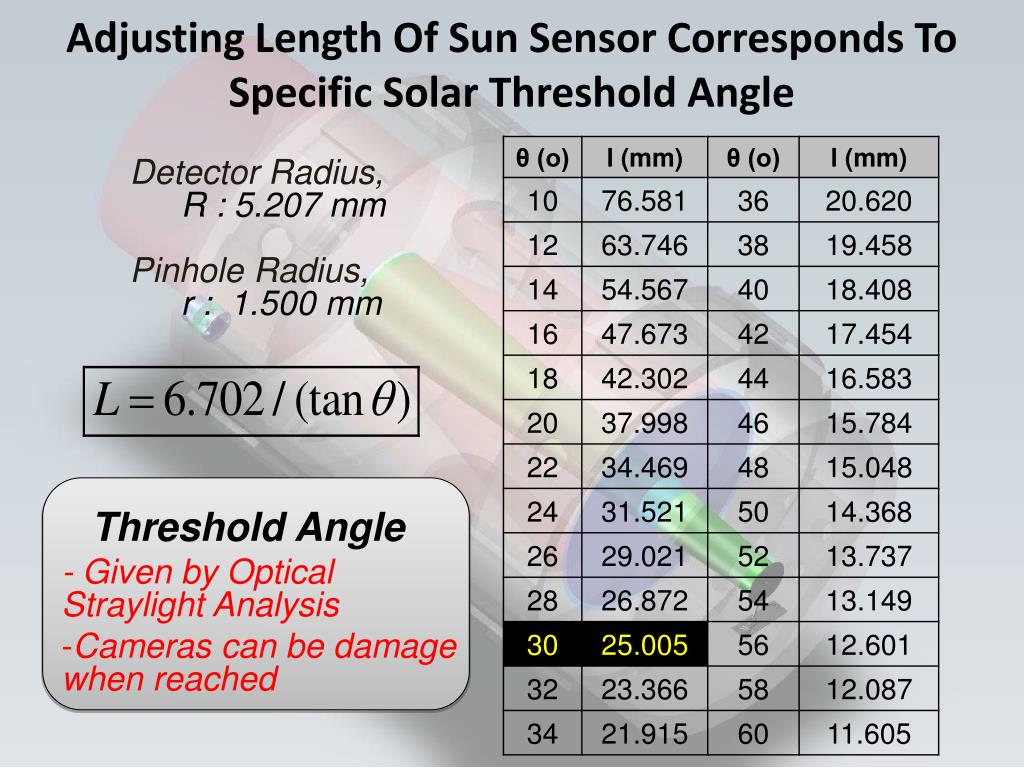 Adjusting Length Of Sun Sensor Corresponds To Specific Solar Threshold Angle

Detector Radius, R : 5.207 mm

Pinhole Radius, r : 1.500 mm

$L = 6.702 / (\tan\theta)$

Threshold Angle
- Given by Optical Straylight Analysis
-Cameras can be damage when reached

| θ (o) | l (mm) | θ (o) | l (mm) |
|---|---|---|---|
| 10 | 76.581 | 36 | 20.620 |
| 12 | 63.746 | 38 | 19.458 |
| 14 | 54.567 | 40 | 18.408 |
| 16 | 47.673 | 42 | 17.454 |
| 18 | 42.302 | 44 | 16.583 |
| 20 | 37.998 | 46 | 15.784 |
| 22 | 34.469 | 48 | 15.048 |
| 24 | 31.521 | 50 | 14.368 |
| 26 | 29.021 | 52 | 13.737 |
| 28 | 26.872 | 54 | 13.149 |
| 30 | 25.005 | 56 | 12.601 |
| 32 | 23.366 | 58 | 12.087 |
| 34 | 21.915 | 60 | 11.605 |